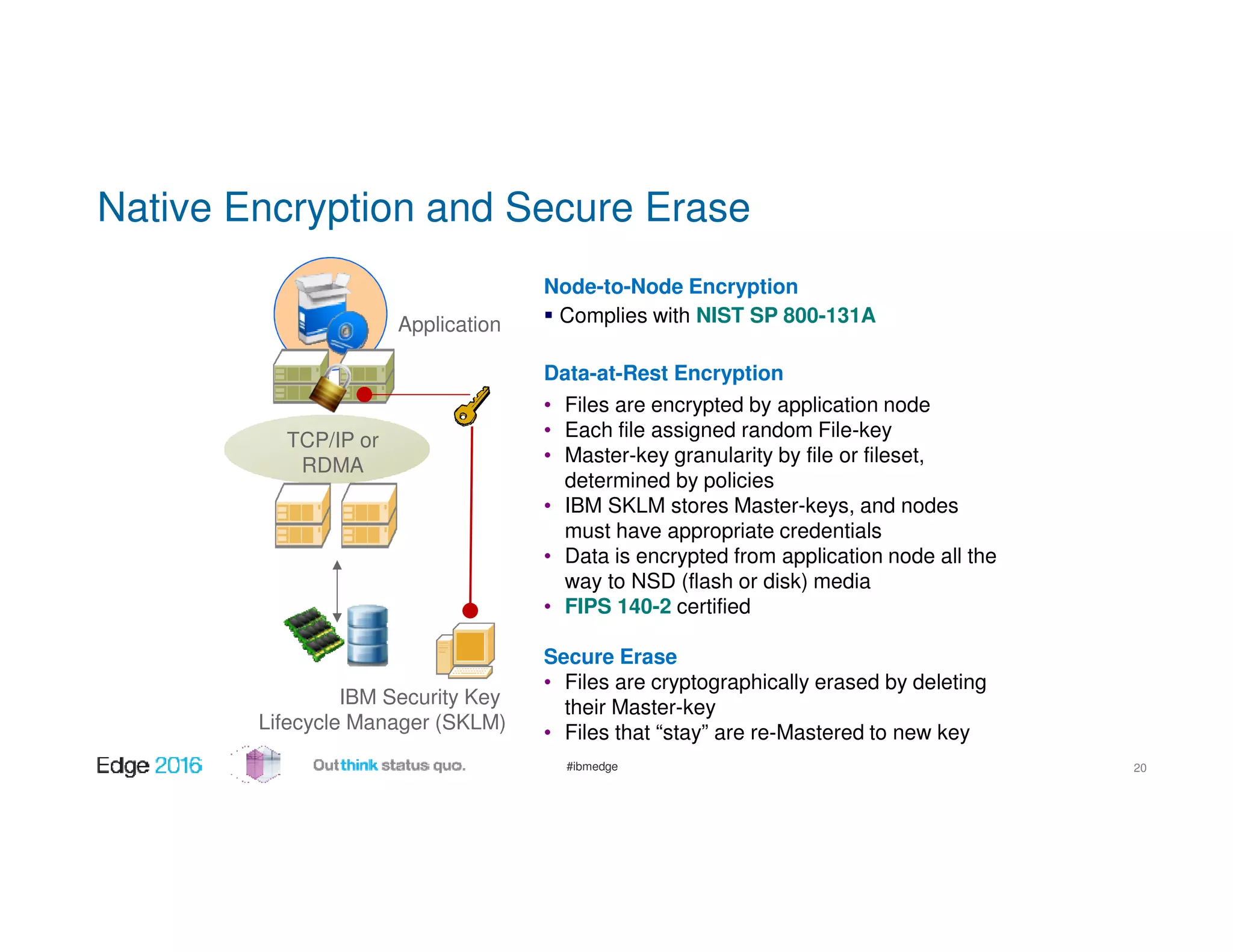 Native Encryption and Secure Erase

Application

TCP/IP or RDMA

IBM Security Key Lifecycle Manager (SKLM)

Node-to-Node Encryption

▪ Complies with NIST SP 800-131A

Data-at-Rest Encryption

• Files are encrypted by application node
• Each file assigned random File-key
• Master-key granularity by file or fileset, determined by policies
• IBM SKLM stores Master-keys, and nodes must have appropriate credentials
• Data is encrypted from application node all the way to NSD (flash or disk) media
• FIPS 140-2 certified

Secure Erase

• Files are cryptographically erased by deleting their Master-key
• Files that “stay” are re-Mastered to new key

Edge 2016 Outthink status quo. #ibmedge 20